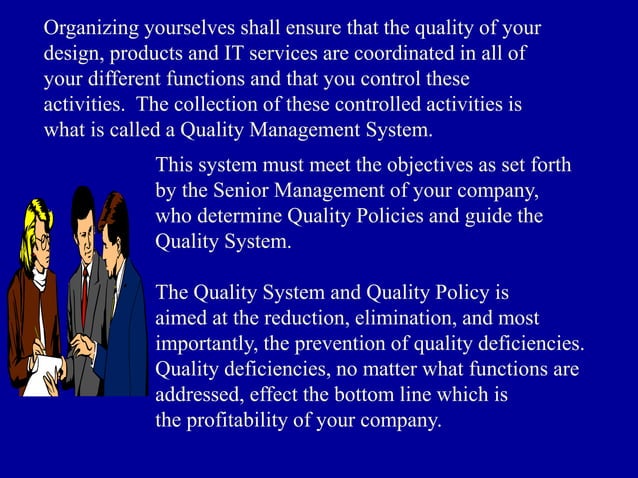 Organizing yourselves shall ensure that the quality of your design, products and IT services are coordinated in all of your different functions and that you control these activities. The collection of these controlled activities is what is called a Quality Management System.

This system must meet the objectives as set forth by the Senior Management of your company, who determine Quality Policies and guide the Quality System.

The Quality System and Quality Policy is aimed at the reduction, elimination, and most importantly, the prevention of quality deficiencies. Quality deficiencies, no matter what functions are addressed, effect the bottom line which is the profitability of your company.